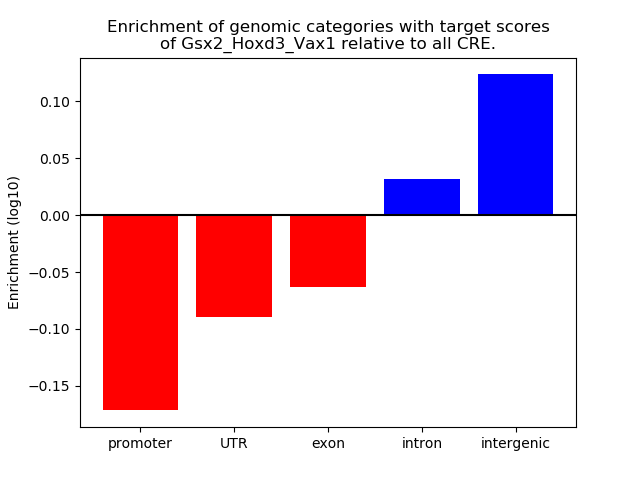 Enrichment of genomic categories with target scores of Gsx2_Hoxd3_Vax1 relative to all CRE.

Enrichment (log10)

0.10
0.05
0.00
−0.05
−0.10
−0.15

promoter
UTR
exon
intron
intergenic